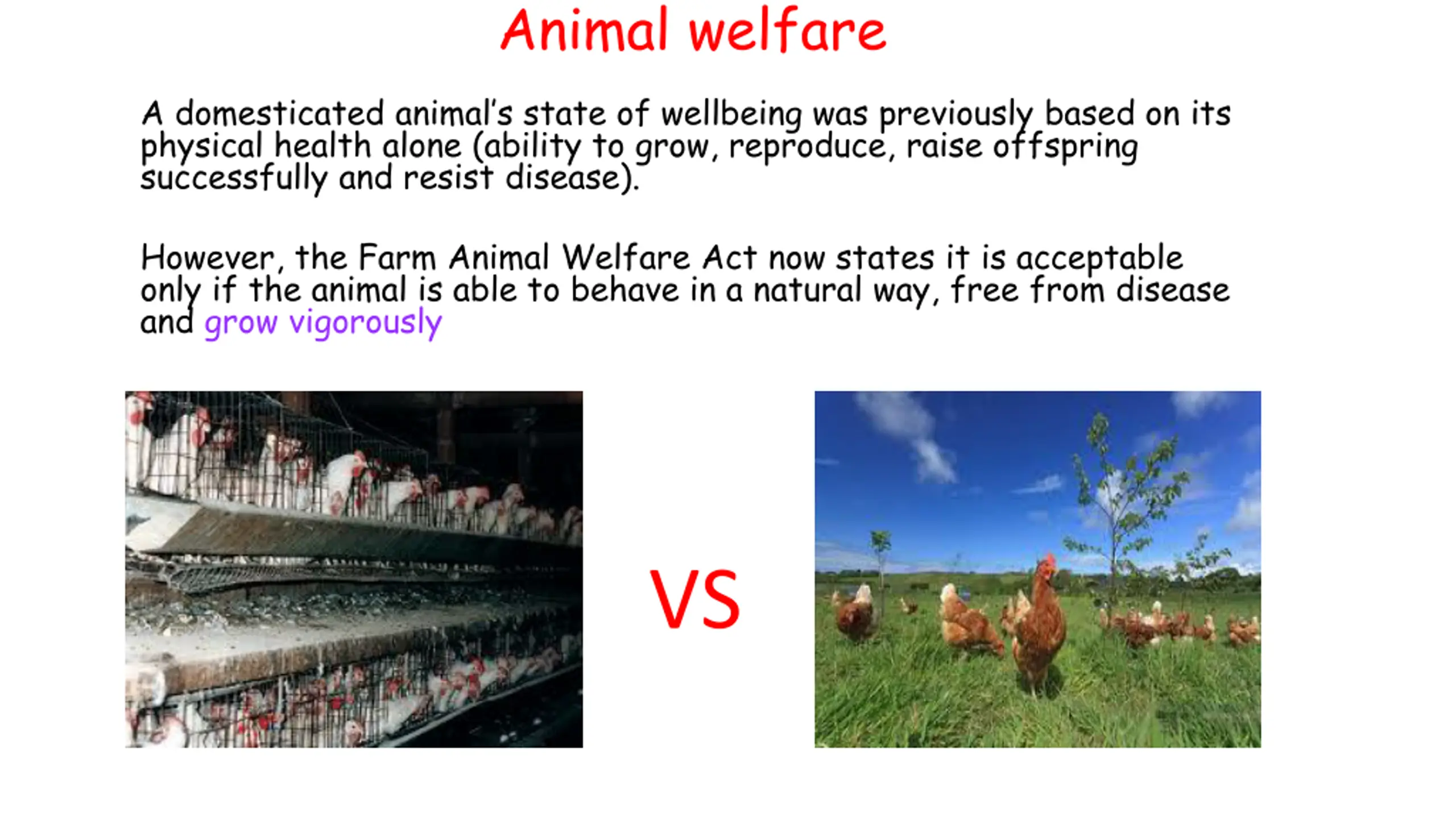 Animal welfare

A domesticated animal's state of wellbeing was previously based on its physical health alone (ability to grow, reproduce, raise offspring successfully and resist disease).

However, the Farm Animal Welfare Act now states it is acceptable only if the animal is able to behave in a natural way, free from disease and grow vigorously

VS